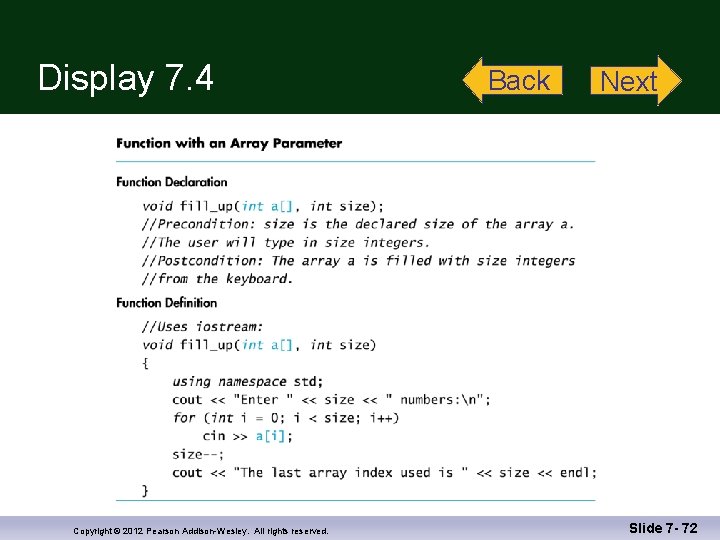 Display 7.4

Back

Next

Function with an Array Parameter

Function Declaration

void fill_up(int a[], int size);
//Precondition: size is the declared size of the array a.
//The user will type in size integers.
//Postcondition: The array a is filled with size integers
//from the keyboard.

Function Definition

//Uses iostream:
void fill_up(int a[], int size)
{
    using namespace std;
    cout << "Enter " << size << " numbers:\n";
    for (int i = 0; i < size; i++)
        cin >> a[i];
    size--;
    cout << "The last array index used is " << size << endl;
}

Copyright © 2012 Pearson Addison-Wesley. All rights reserved.

Slide 7- 72